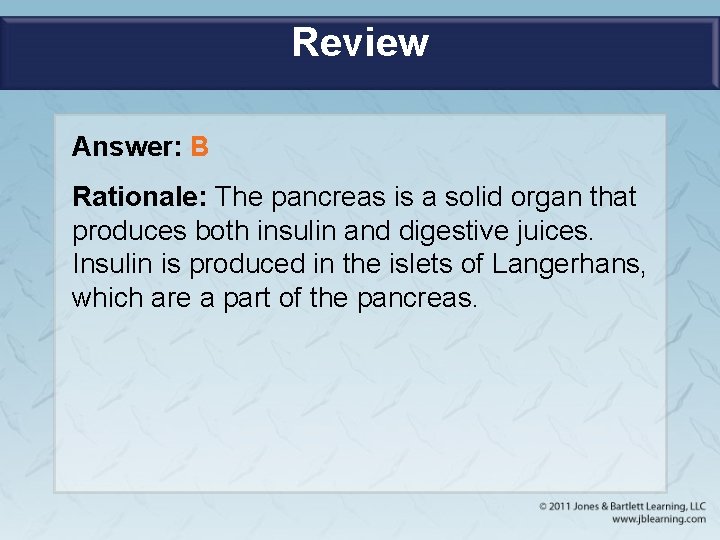 Review

Answer: B

Rationale: The pancreas is a solid organ that produces both insulin and digestive juices. Insulin is produced in the islets of Langerhans, which are a part of the pancreas.

© 2011 Jones & Bartlett Learning, LLC
www.jblearning.com